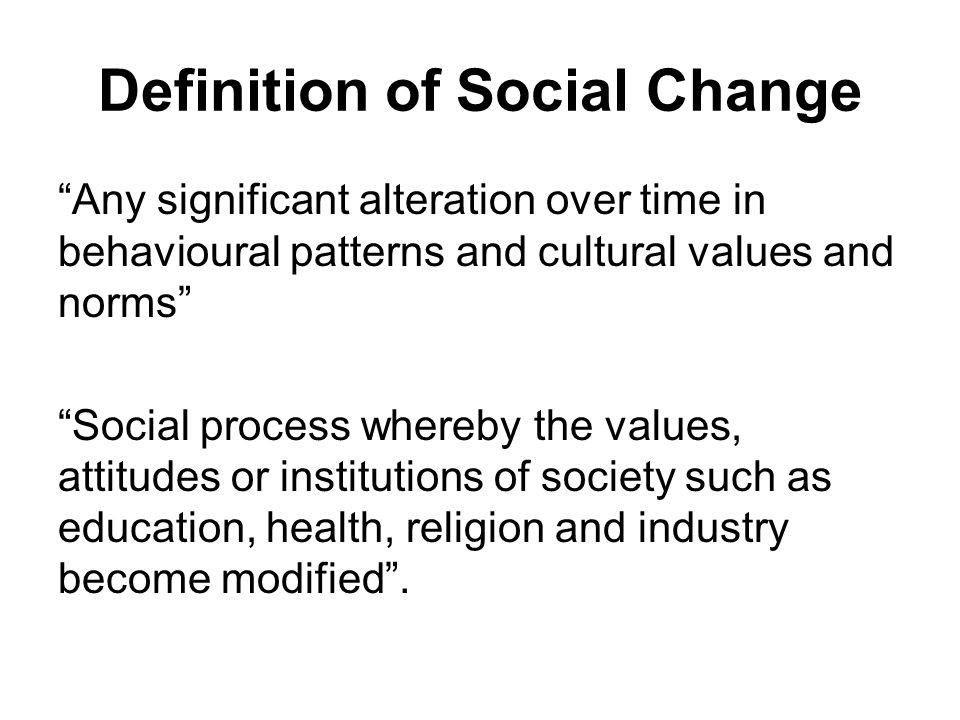 Definition of Social Change

“Any significant alteration over time in behavioural patterns and cultural values and norms”

“Social process whereby the values, attitudes or institutions of society such as education, health, religion and industry become modified”.